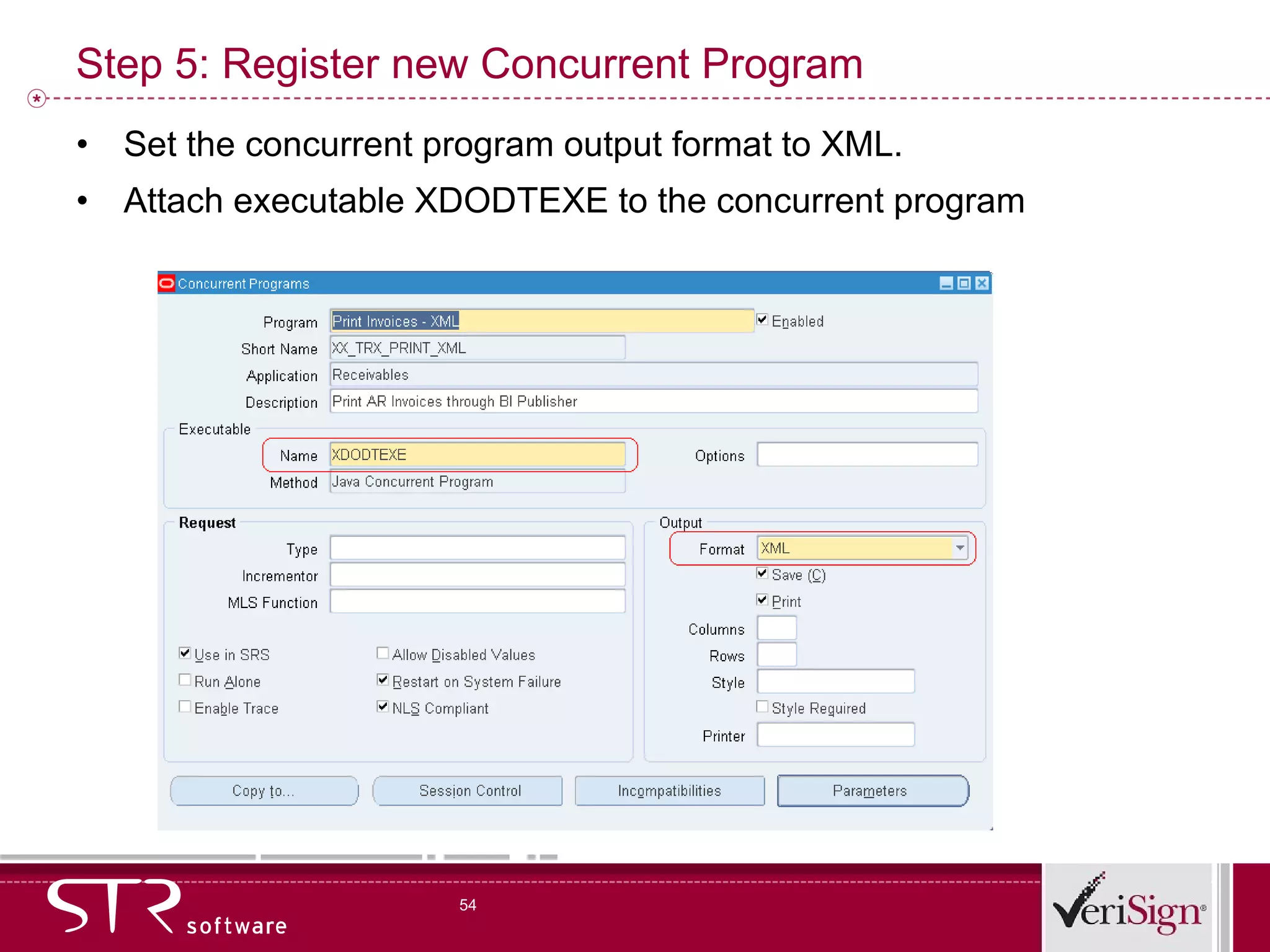 Step 5: Register new Concurrent Program

• Set the concurrent program output format to XML.
• Attach executable XDODTEXE to the concurrent program

Concurrent Programs

Program Print Invoices - XML
Enabled
Short Name XX_TRX_PRINT_XML
Application Receivables
Description Print AR Invoices through BI Publisher

Executable
Name XDODTEXE
Options
Method Java Concurrent Program

Request
Type
Incrementor
MLS Function

Use in SRS
Run Alone
Enable Trace
Allow Disabled Values
Restart on System Failure
NLS Compliant

Output
Format XML
Save (C)
Print
Columns
Rows
Style
Style Required
Printer

Copy to...
Session Control
Incompatibilities
Parameters

STR software
54
VeriSign